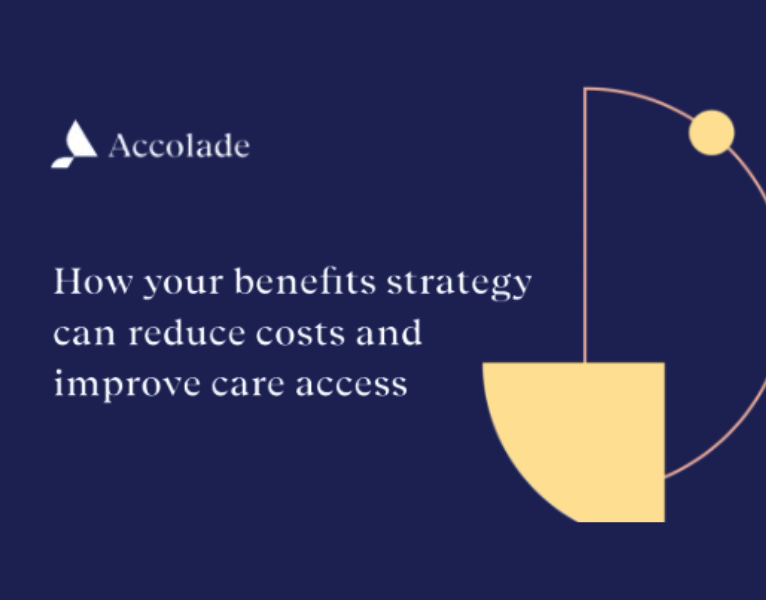 Accolade

How your benefits strategy can reduce costs and improve care access